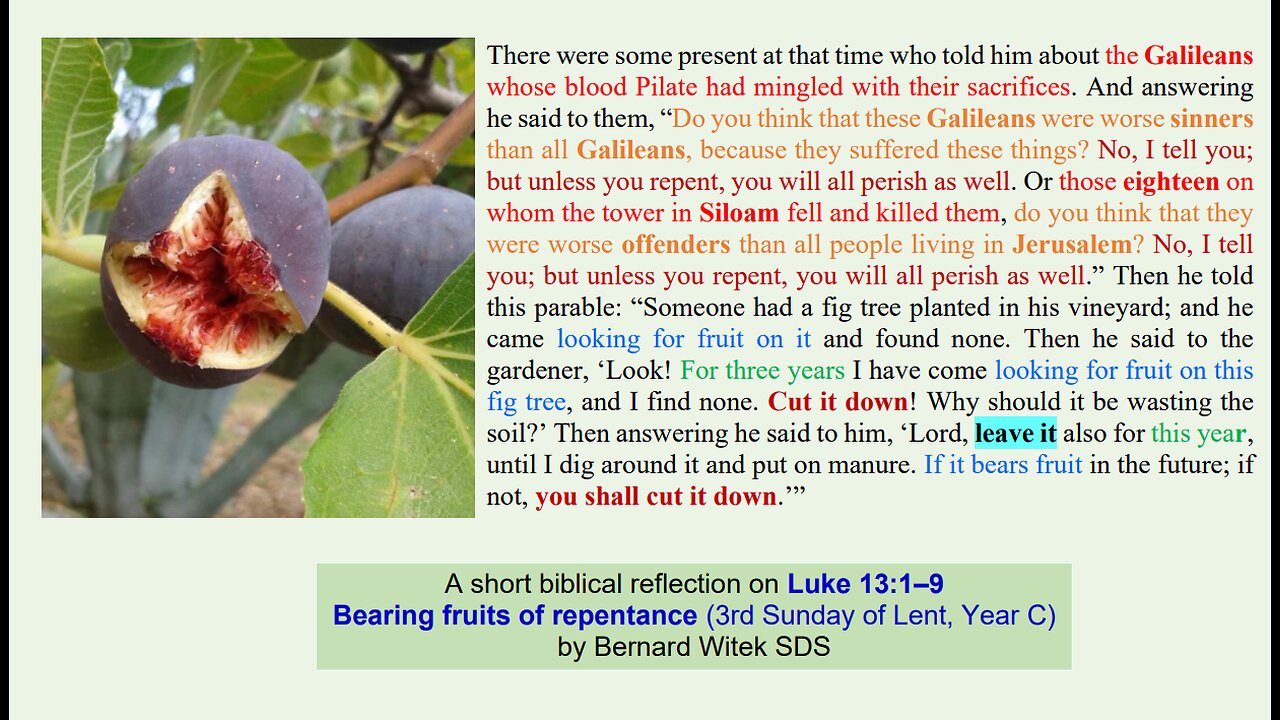 There were some present at that time who told him about the Galileans whose blood Pilate had mingled with their sacrifices. And answering he said to them, “Do you think that these Galileans were worse sinners than all Galileans, because they suffered these things? No, I tell you; but unless you repent, you will all perish as well. Or those eighteen on whom the tower in Siloam fell and killed them, do you think that they were worse offenders than all people living in Jerusalem? No, I tell you; but unless you repent, you will all perish as well.” Then he told this parable: “Someone had a fig tree planted in his vineyard; and he came looking for fruit on it and found none. Then he said to the gardener, ‘Look! For three years I have come looking for fruit on this fig tree, and I find none. Cut it down! Why should it be wasting the soil?’ Then answering he said to him, ‘Lord, leave it also for this year, until I dig around it and put on manure. If it bears fruit in the future; if not, you shall cut it down.’”

A short biblical reflection on Luke 13:1–9
Bearing fruits of repentance (3rd Sunday of Lent, Year C)
by Bernard Witek SDS